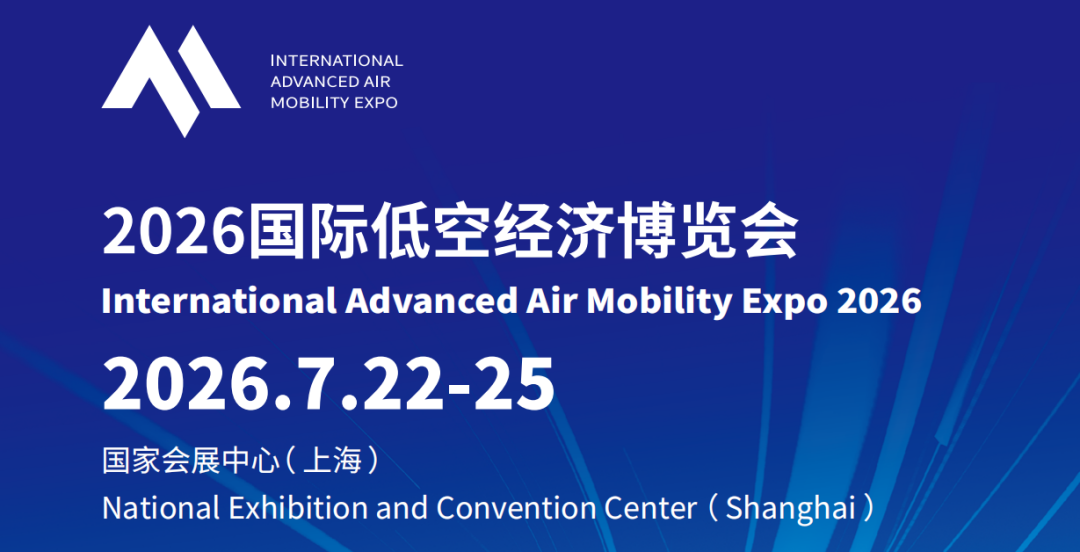 INTERNATIONAL ADVANCED AIR MOBILITY EXPO

2026国际低空经济博览会
International Advanced Air Mobility Expo 2026

2026.7.22-25

国家会展中心（上海）
National Exhibition and Convention Center（Shanghai）